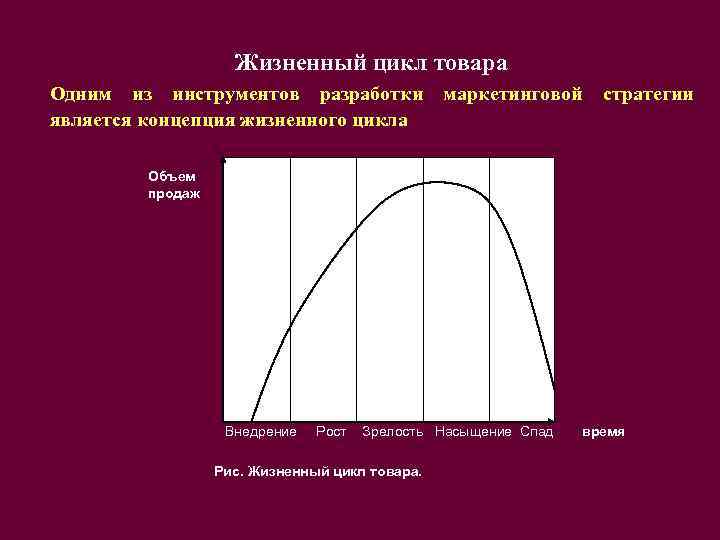 Жизненный цикл товара

Одним из инструментов разработки маркетинговой стратегии является концепция жизненного цикла

Объем продаж

Внедрение Рост Зрелость Насыщение Спад время

Рис. Жизненный цикл товара.